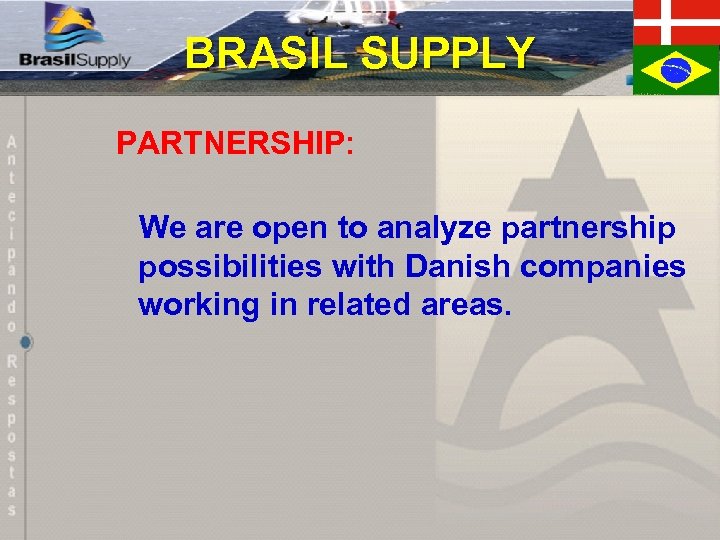 BrasilSupply

BRASIL SUPPLY

Antecipando Respostas

PARTNERSHIP:

We are open to analyze partnership possibilities with Danish companies working in related areas.